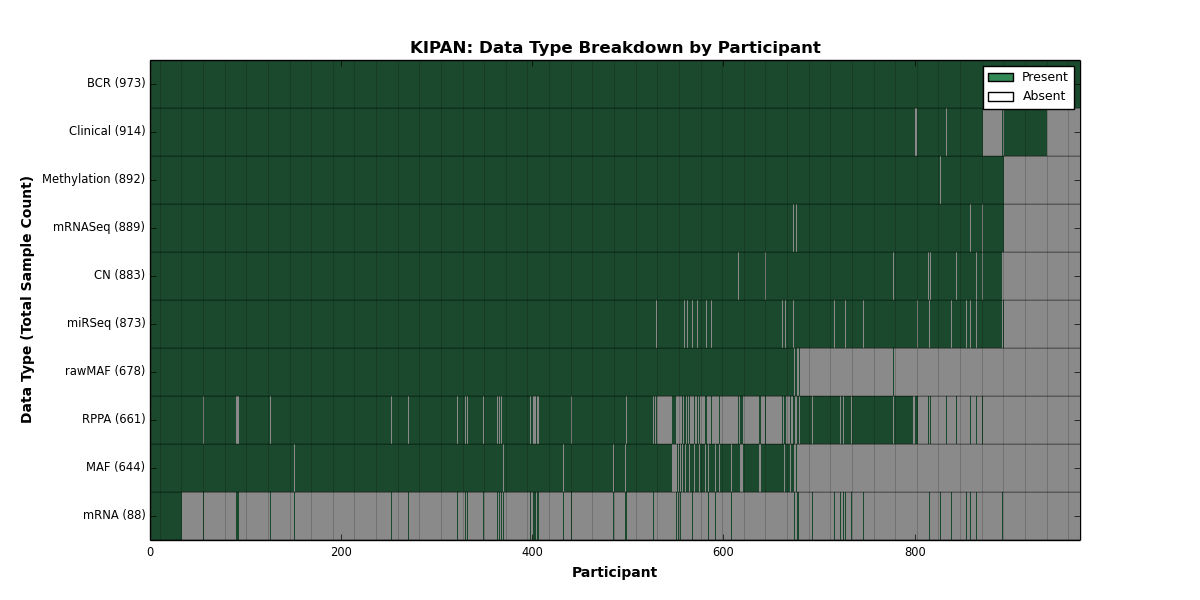 KIPAN: Data Type Breakdown by Participant

Present
Absent

Data Type (Total Sample Count)

BCR (973)
Clinical (914)
Methylation (892)
mRNASeq (889)
CN (883)
miRSeq (873)
rawMAF (678)
RPPA (661)
MAF (644)
mRNA (88)

0
200
400
600
800

Participant